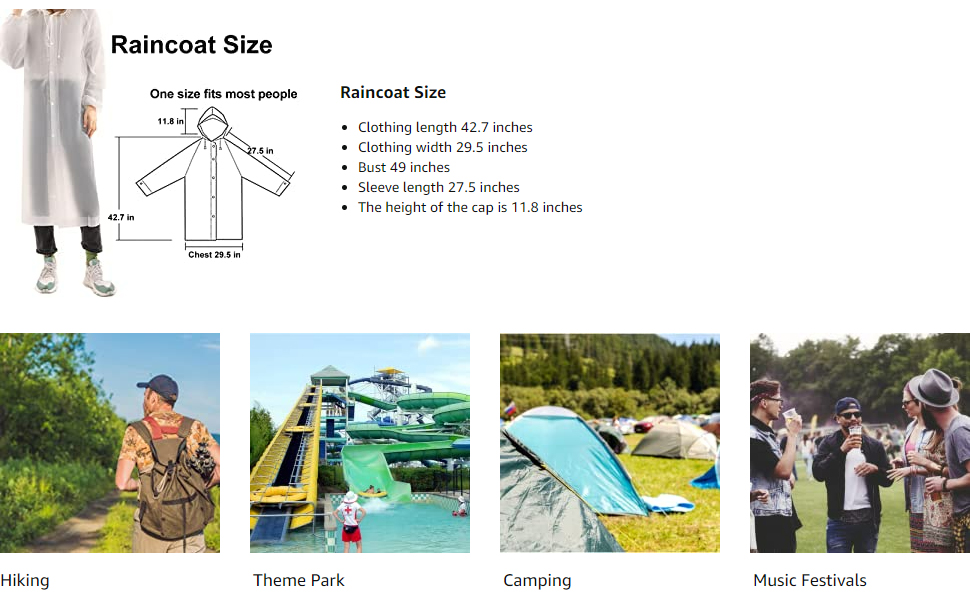 Raincoat Size

One size fits most people

11.8 in

27.5 in

42.7 in

Chest 29.5 in

Raincoat Size

- Clothing length 42.7 inches
- Clothing width 29.5 inches
- Bust 49 inches
- Sleeve length 27.5 inches
- The height of the cap is 11.8 inches

Hiking

Theme Park

Camping

Music Festivals